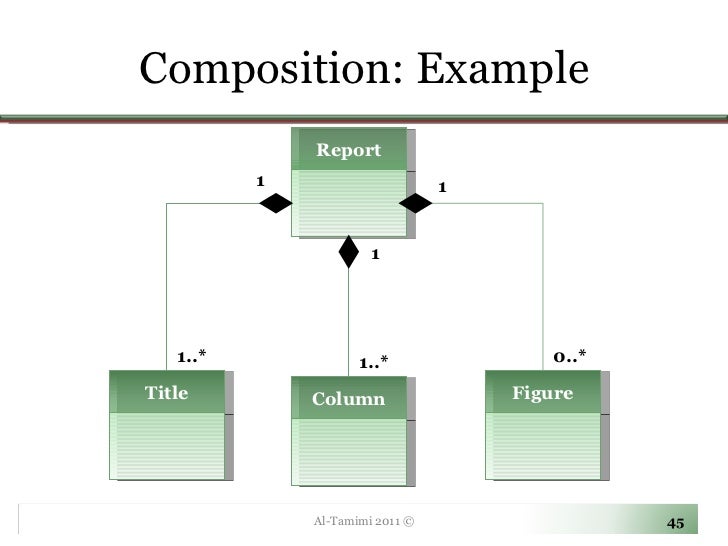 Composition: Example

Report

1

1

1

1..*

1..*

0..*

Title

Column

Figure

Al-Tamimi 2011 ©

45